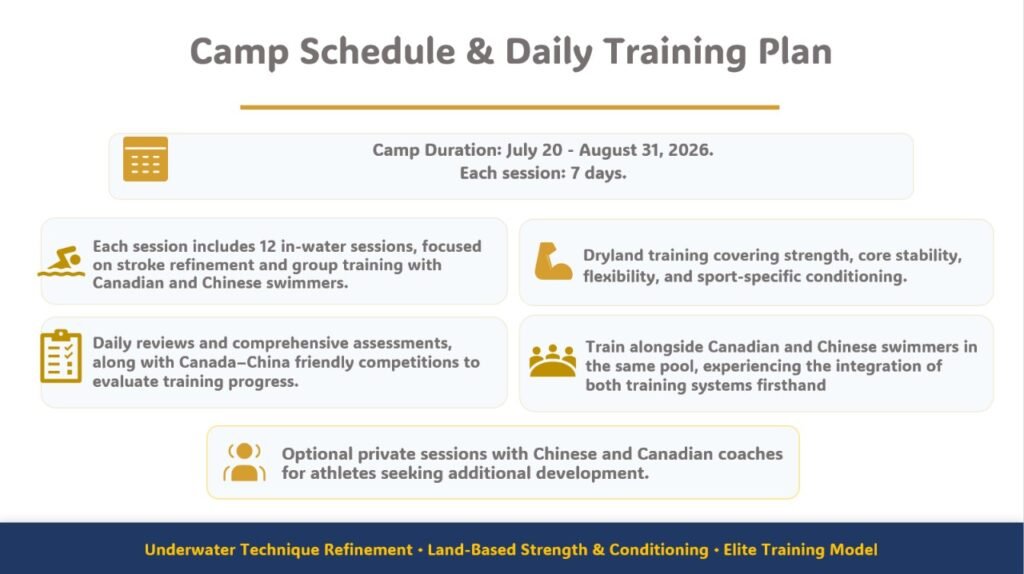 Camp Schedule & Daily Training Plan

Camp Duration: July 20 - August 31, 2026.
Each session: 7 days.

Each session includes 12 in-water sessions, focused on stroke refinement and group training with Canadian and Chinese swimmers.

Dryland training covering strength, core stability, flexibility, and sport-specific conditioning.

Daily reviews and comprehensive assessments, along with Canada–China friendly competitions to evaluate training progress.

Train alongside Canadian and Chinese swimmers in the same pool, experiencing the integration of both training systems firsthand

Optional private sessions with Chinese and Canadian coaches for athletes seeking additional development.

Underwater Technique Refinement • Land-Based Strength & Conditioning • Elite Training Model